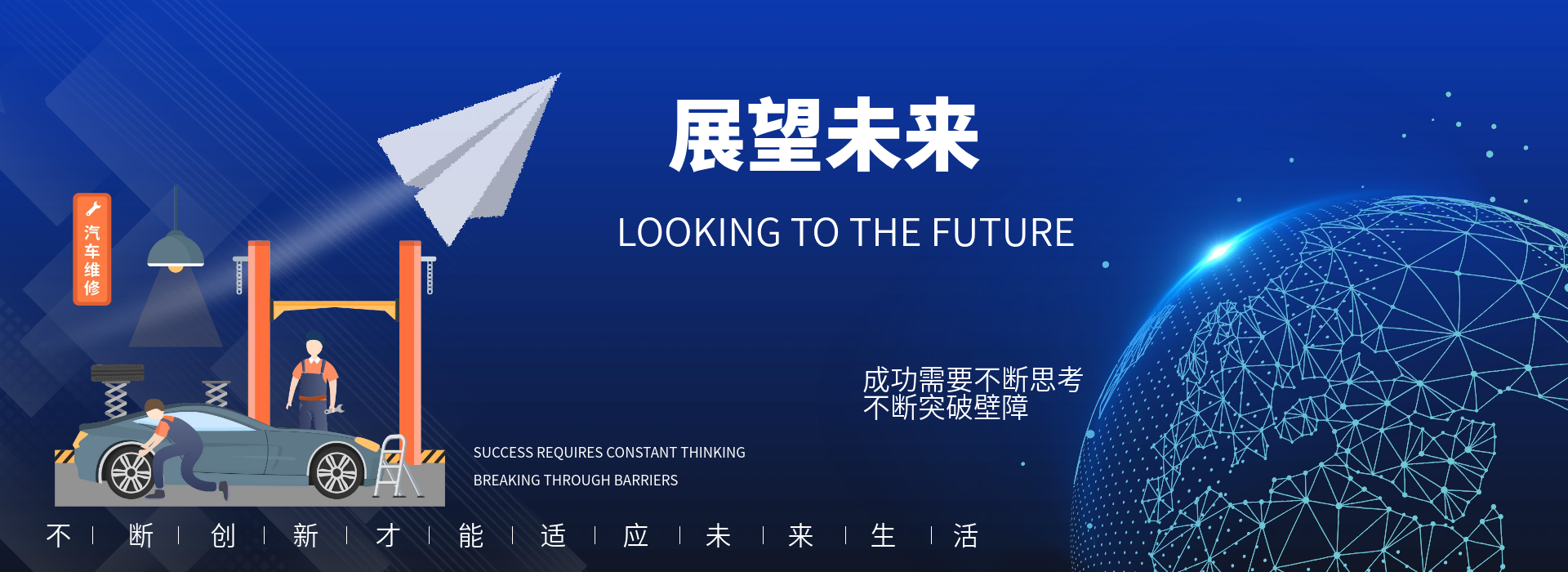 汽车维修

展望未来

LOOKING TO THE FUTURE

成功需要不断思考
不断突破壁障

SUCCESS REQUIRES CONSTANT THINKING

BREAKING THROUGH BARRIERS

不 | 断 | 创 | 新 | 才 | 能 | 适 | 应 | 未 | 来 | 生 | 活